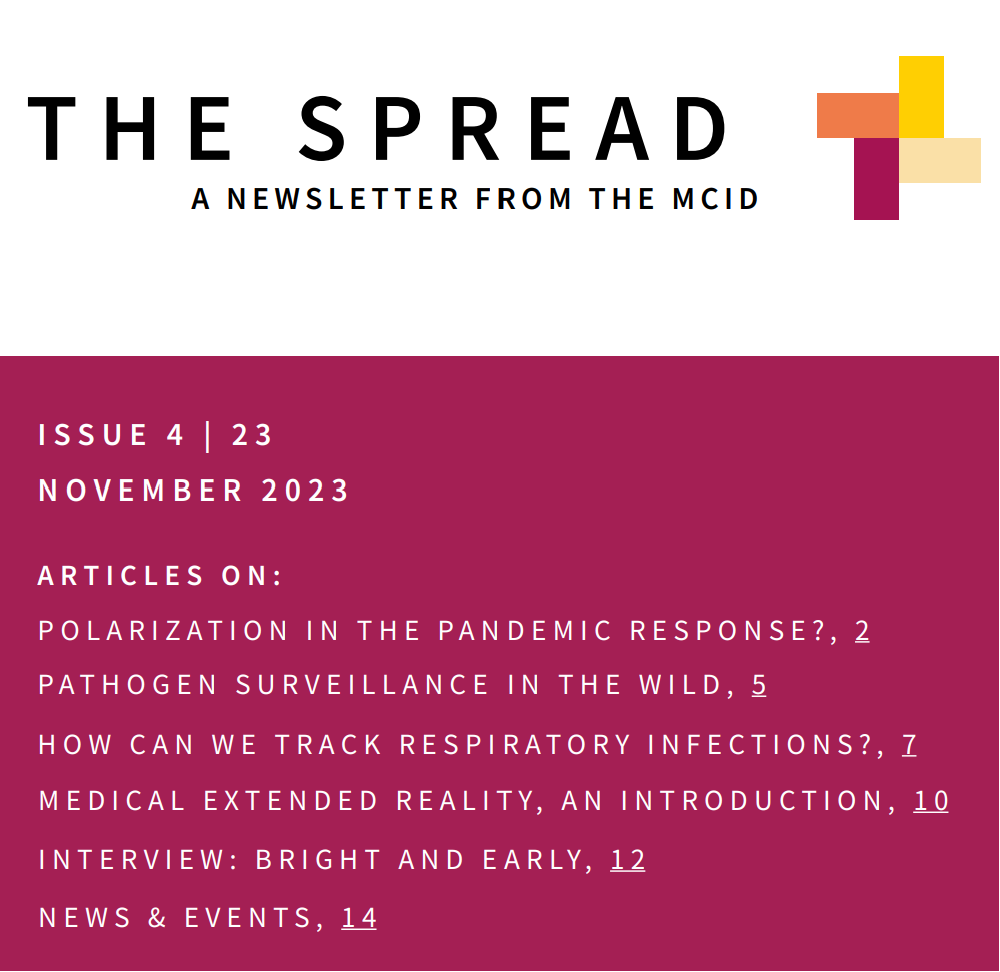 THE SPREAD

A NEWSLETTER FROM THE MCID

ISSUE 4 | 23

NOVEMBER 2023

ARTICLES ON:

POLARIZATION IN THE PANDEMIC RESPONSE?, 2

PATHOGEN SURVEILLANCE IN THE WILD, 5

HOW CAN WE TRACK RESPIRATORY INFECTIONS?, 7

MEDICAL EXTENDED REALITY, AN INTRODUCTION, 10

INTERVIEW: BRIGHT AND EARLY, 12

NEWS & EVENTS, 14